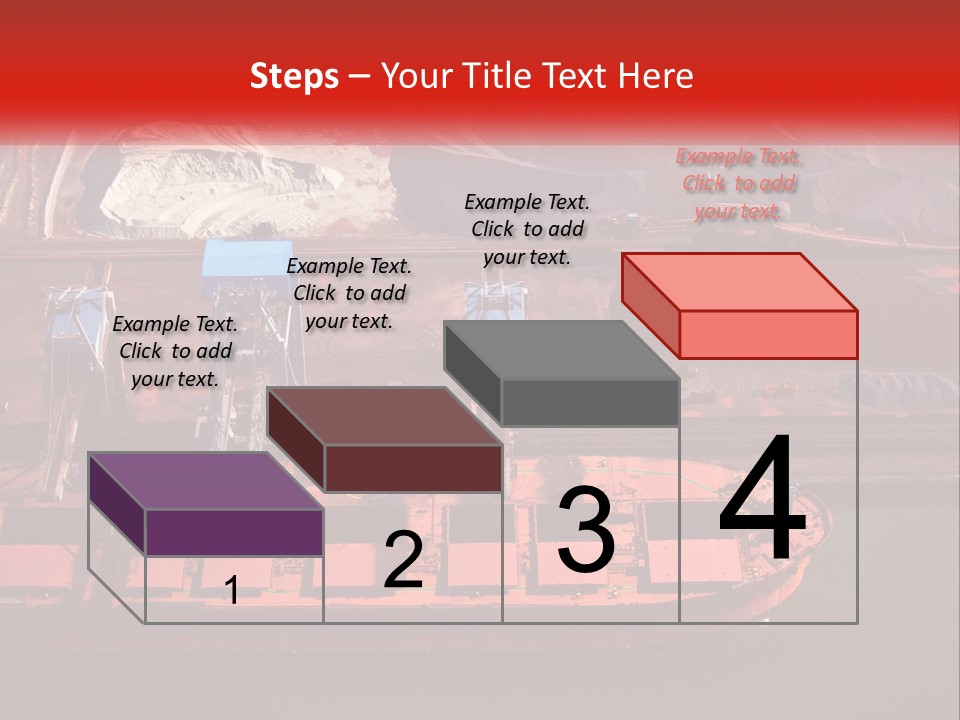 Steps – Your Title Text Here

Example Text. Click to add your text.

Example Text. Click to add your text.

Example Text. Click to add your text.

Example Text. Click to add your text.

1

2

3

4